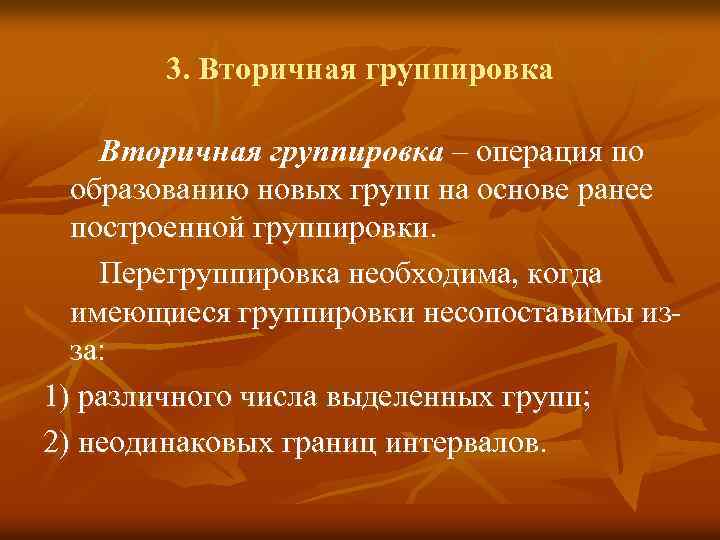 3. Вторичная группировка

Вторичная группировка – операция по образованию новых групп на основе ранее построенной группировки.

Перегруппировка необходима, когда имеющиеся группировки несопоставимы из-за:

1) различного числа выделенных групп;

2) неодинаковых границ интервалов.